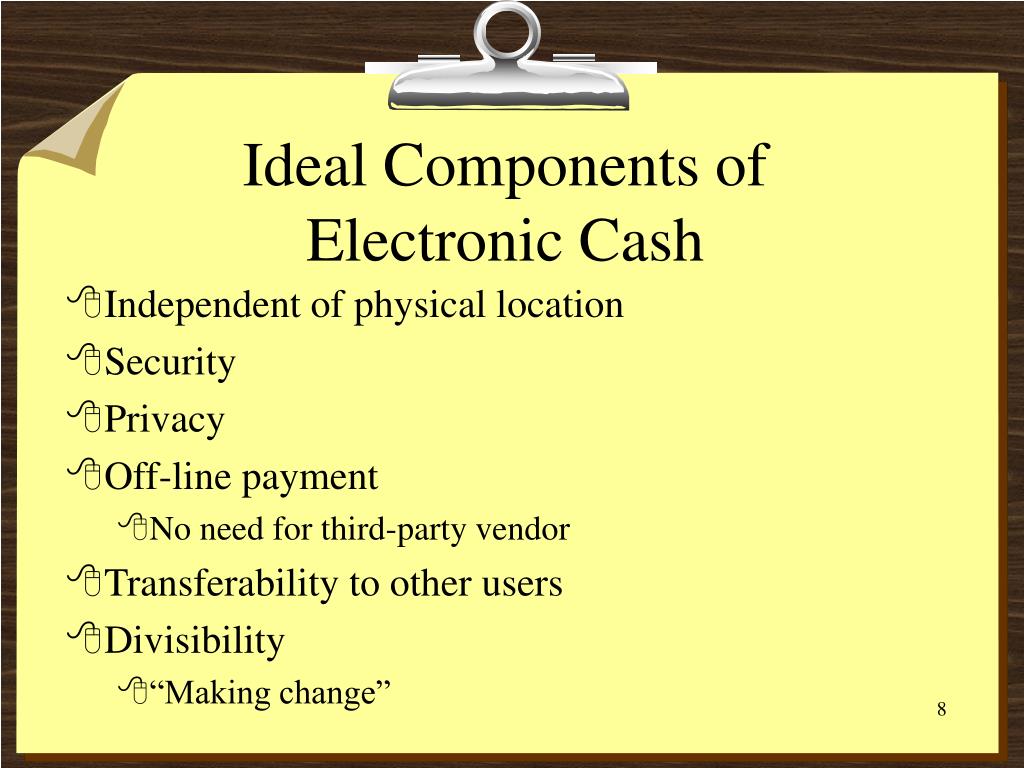 Ideal Components of Electronic Cash

Independent of physical location

Security

Privacy

Off-line payment

No need for third-party vendor

Transferability to other users

Divisibility

“Making change”

8